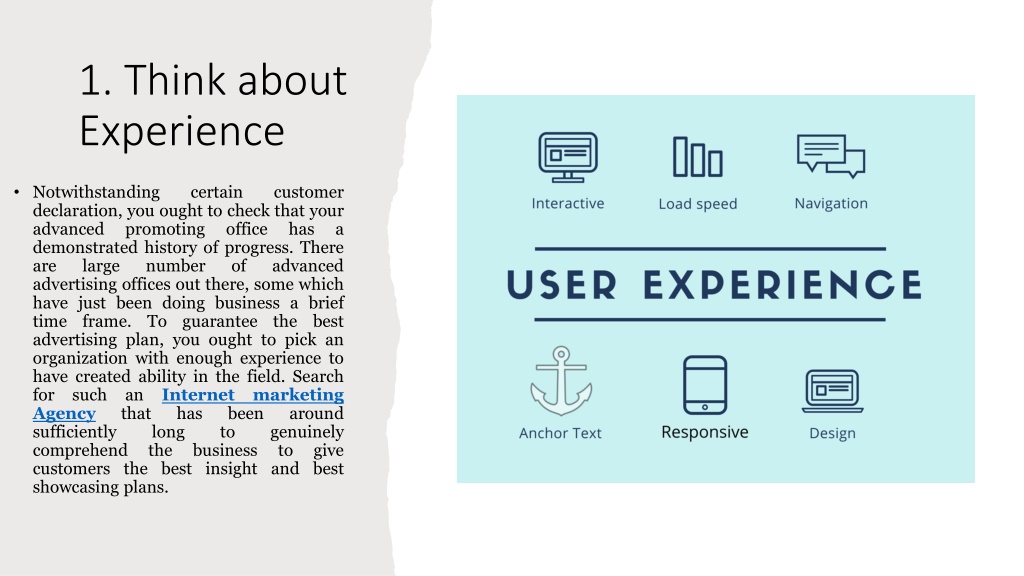 1. Think about Experience

• Notwithstanding certain customer declaration, you ought to check that your advanced promoting office has a demonstrated history of progress. There are large number of advanced advertising offices out there, some which have just been doing business a brief time frame. To guarantee the best advertising plan, you ought to pick an organization with enough experience to have created ability in the field. Search for such an Internet marketing Agency that has been around sufficiently long to genuinely comprehend the business to give customers the best insight and best showcasing plans.

Interactive

Load speed

Navigation

USER EXPERIENCE

Anchor Text

Responsive

Design